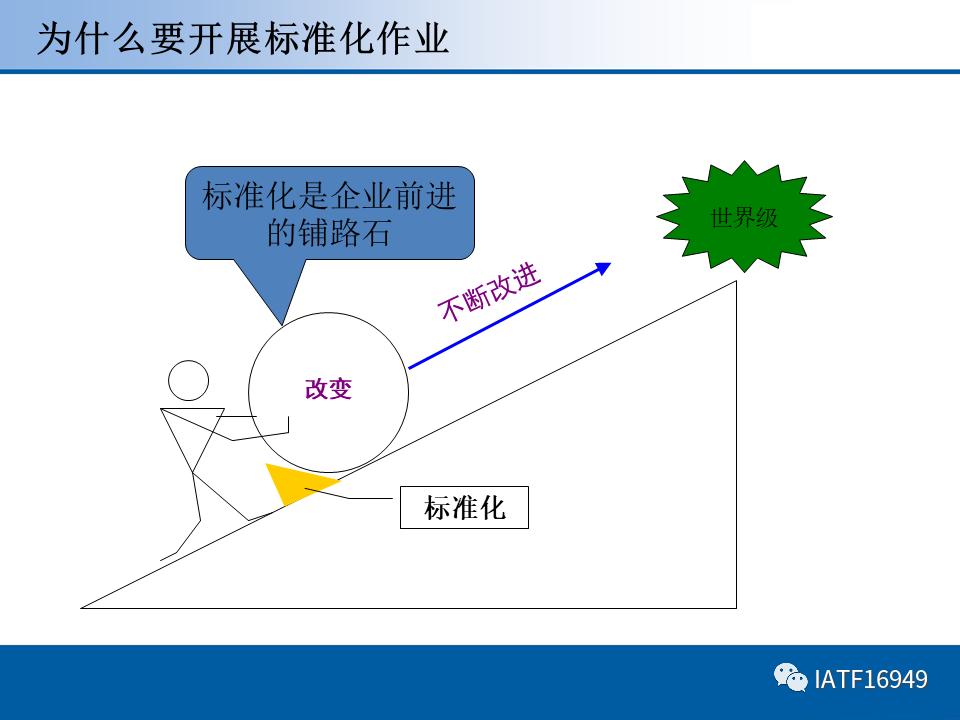 为什么要开展标准化作业

标准化是企业前进的铺路石

世界级

不断改进

改变

标准化

IATF16949